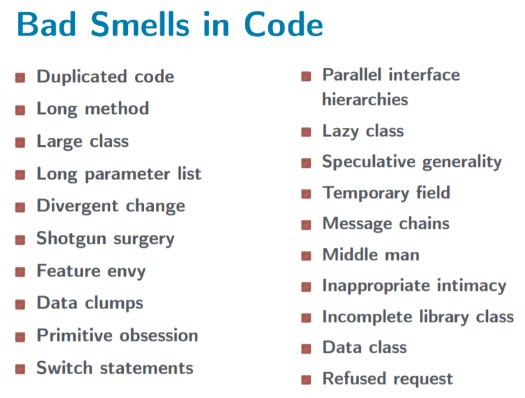 Bad Smells in Code

- Duplicated code
- Long method
- Large class
- Long parameter list
- Divergent change
- Shotgun surgery
- Feature envy
- Data clumps
- Primitive obsession
- Switch statements

- Parallel interface hierarchies
- Lazy class
- Speculative generality
- Temporary field
- Message chains
- Middle man
- Inappropriate intimacy
- Incomplete library class
- Data class
- Refused request